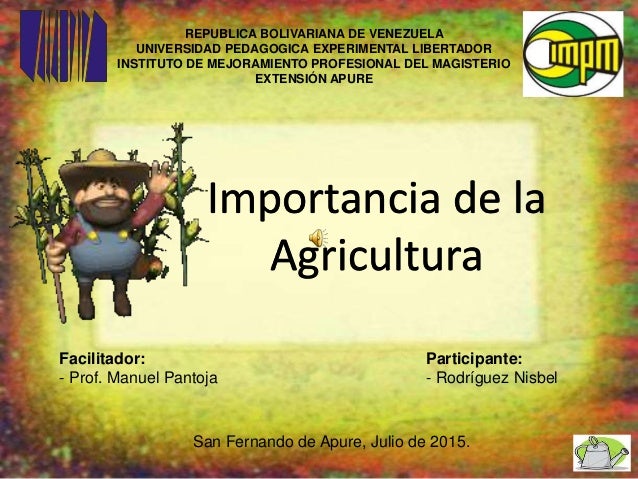 REPUBLICA BOLIVARIANA DE VENEZUELA
UNIVERSIDAD PEDAGOGICA EXPERIMENTAL LIBERTADOR
INSTITUTO DE MEJORAMIENTO PROFESIONAL DEL MAGISTERIO
EXTENSIÓN APURE

impm

Importancia de la Agricultura

Facilitador:
- Prof. Manuel Pantoja

Participante:
- Rodríguez Nisbel

San Fernando de Apure, Julio de 2015.